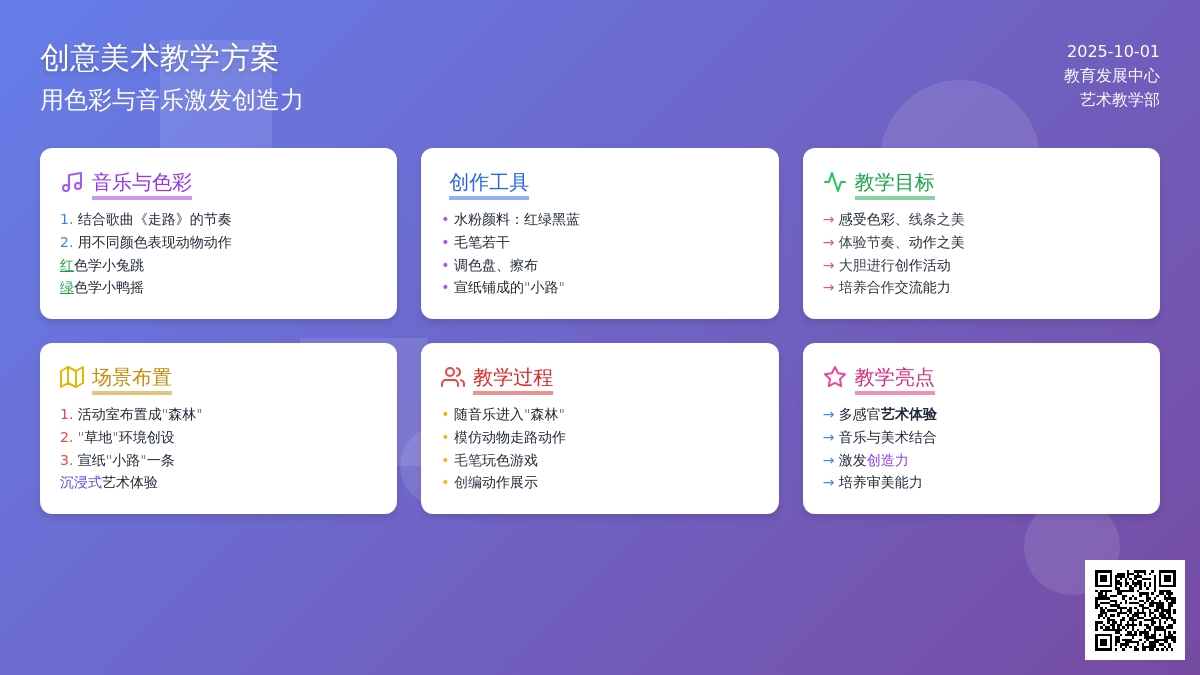 创意美术教学方案
用色彩与音乐激发创造力

2025-10-01
教育发展中心
艺术教学部

音乐与色彩
1. 结合歌曲《走路》的节奏
2. 用不同颜色表现动物动作
红色学小兔跳
绿色学小鸭摇

创作工具
• 水粉颜料：红绿黑蓝
• 毛笔若干
• 调色盘、擦布
• 宣纸铺成的"小路"

教学目标
→ 感受色彩、线条之美
→ 体验节奏、动作之美
→ 大胆进行创作活动
→ 培养合作交流能力

场景布置
1. 活动室布置成"森林"
2. "草地"环境创设
3. 宣纸"小路"一条
沉浸式艺术体验

教学过程
• 随音乐进入"森林"
• 模仿动物走路动作
• 毛笔玩色游戏
• 创编动作展示

教学亮点
→ 多感官艺术体验
→ 音乐与美术结合
→ 激发创造力
→ 培养审美能力